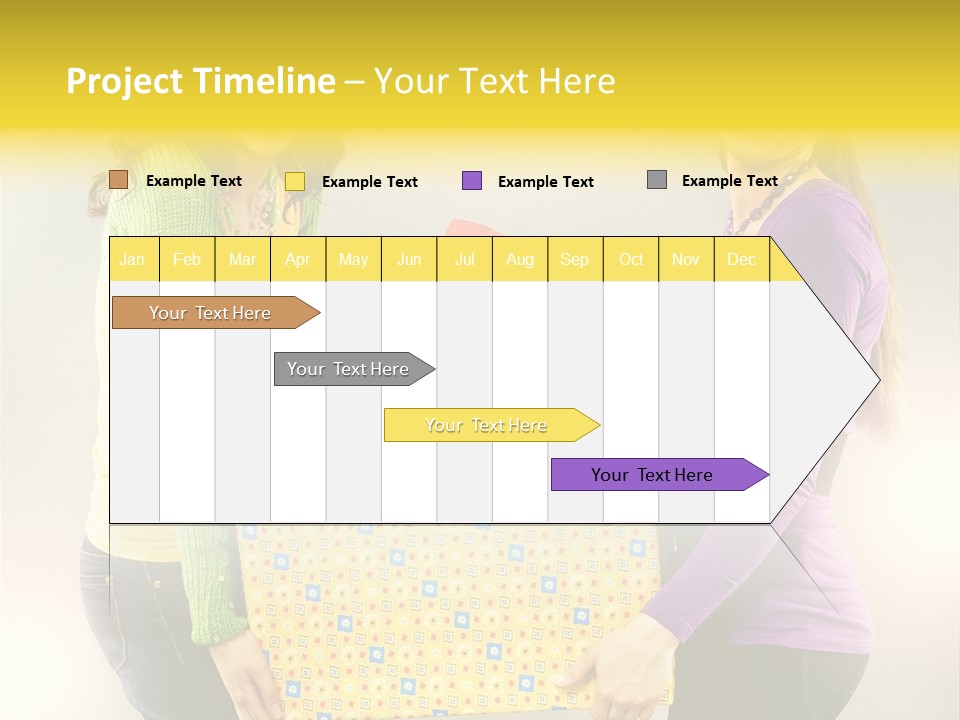 Project Timeline – Your Text Here

Example Text Example Text Example Text Example Text

| Jan | Feb | Mar | Apr | May | Jun | Jul | Aug | Sep | Oct | Nov | Dec |
|---|---|---|---|---|---|---|---|---|---|---|---|

Your Text Here

Your Text Here

Your Text Here

Your Text Here